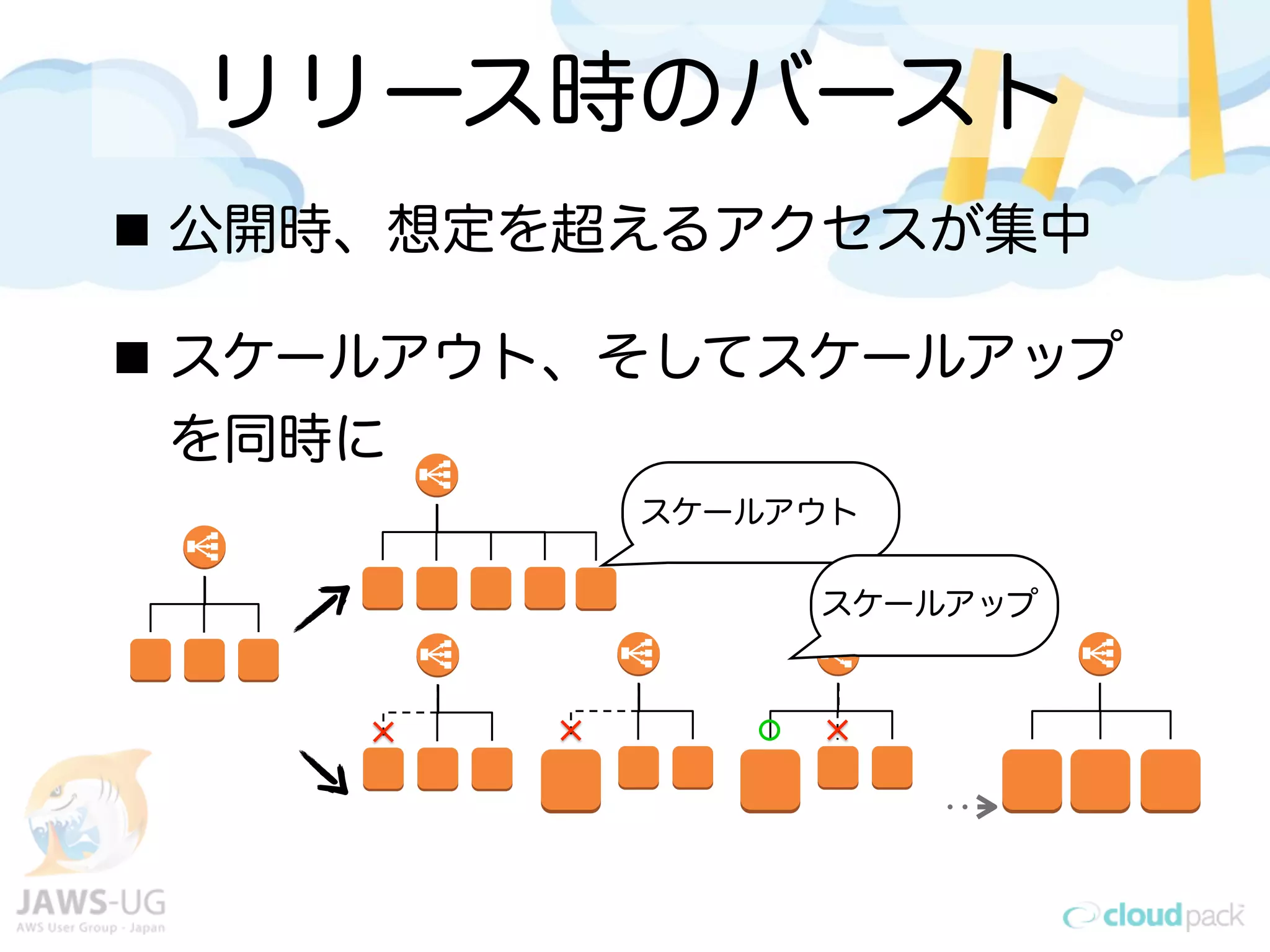 リリース時のバースト

■ 公開時、想定を超えるアクセスが集中

■ スケールアウト、そしてスケールアップを同時に

スケールアウト

スケールアップ

JAWS-UG
AWS User Group - Japan

cloudpack